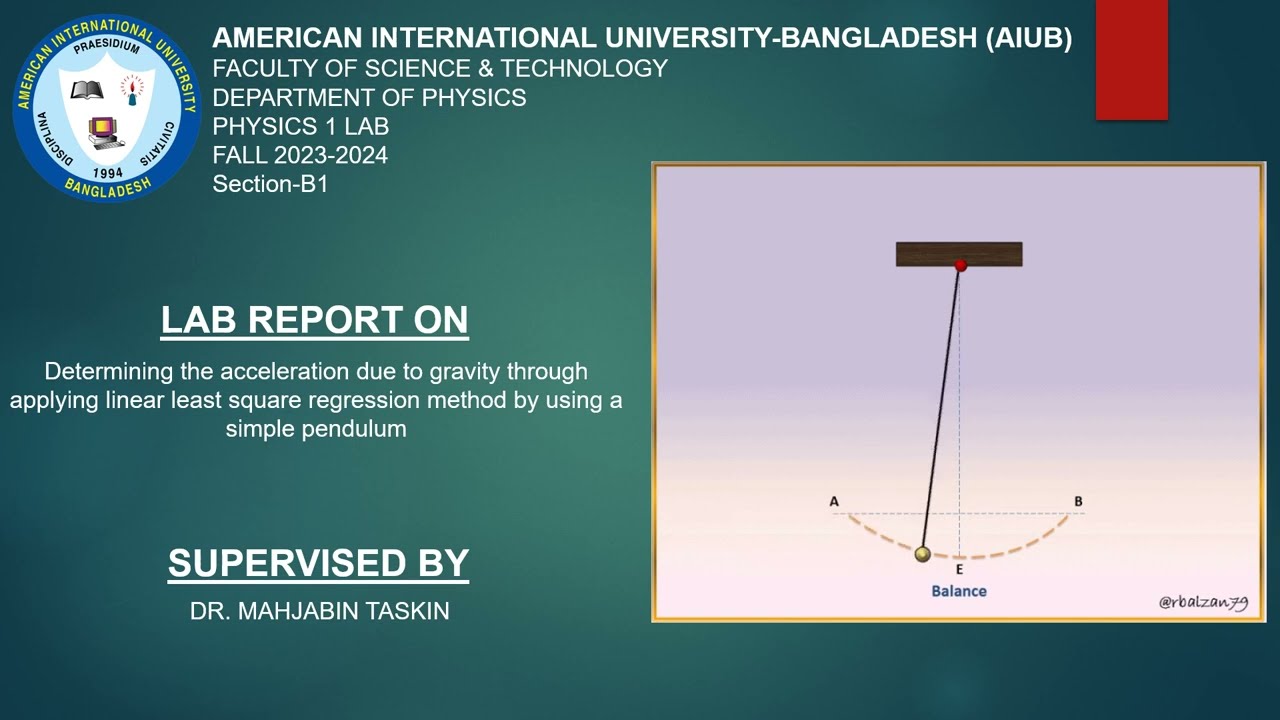 AMERICAN INTERNATIONAL UNIVERSITY PRAESIDIUM DISCIPLINA CIVITATIS 1994 BANGLADESH

AMERICAN INTERNATIONAL UNIVERSITY-BANGLADESH (AIUB)
FACULTY OF SCIENCE & TECHNOLOGY
DEPARTMENT OF PHYSICS
PHYSICS 1 LAB
FALL 2023-2024
Section-B1

LAB REPORT ON

Determining the acceleration due to gravity through applying linear least square regression method by using a simple pendulum

SUPERVISED BY

DR. MAHJABIN TASKIN

A
B
E
Balance
@rbalzan79